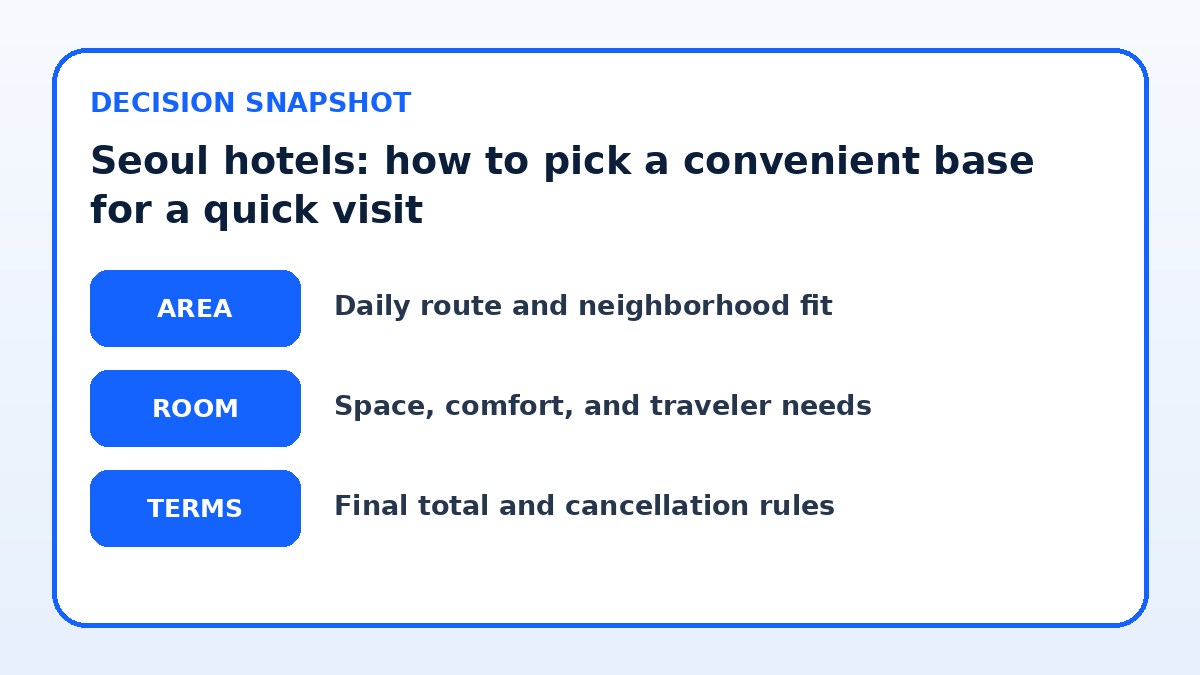 DECISION SNAPSHOT

Seoul hotels: how to pick a convenient base for a quick visit

AREA
Daily route and neighborhood fit

ROOM
Space, comfort, and traveler needs

TERMS
Final total and cancellation rules